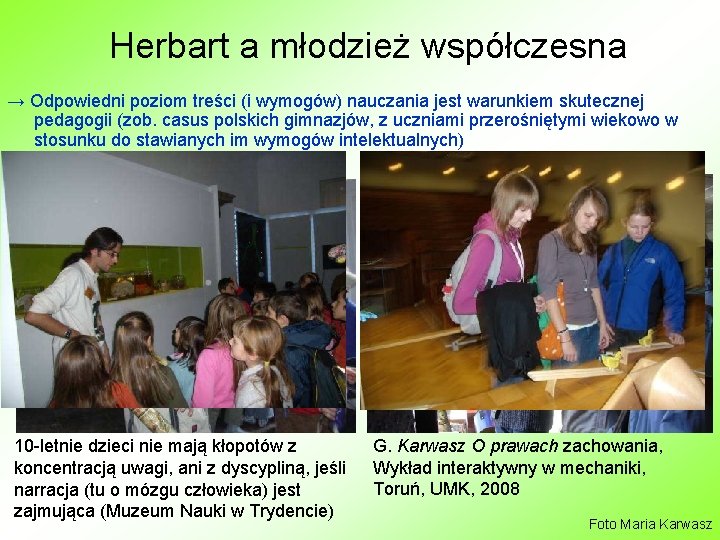 Herbart a młodzież współczesna

→ Odpowiedni poziom treści (i wymogów) nauczania jest warunkiem skutecznej pedagogii (zob. casus polskich gimnazjów, z uczniami przerośniętymi wiekowo w stosunku do stawianych im wymogów intelektualnych)

10-letnie dzieci nie mają kłopotów z koncentracją uwagi, ani z dyscypliną, jeśli narracja (tu o mózgu człowieka) jest zajmująca (Muzeum Nauki w Trydencie)

G. Karwasz O prawach zachowania, Wykład interaktywny w mechaniki, Toruń, UMK, 2008

Foto Maria Karwasz